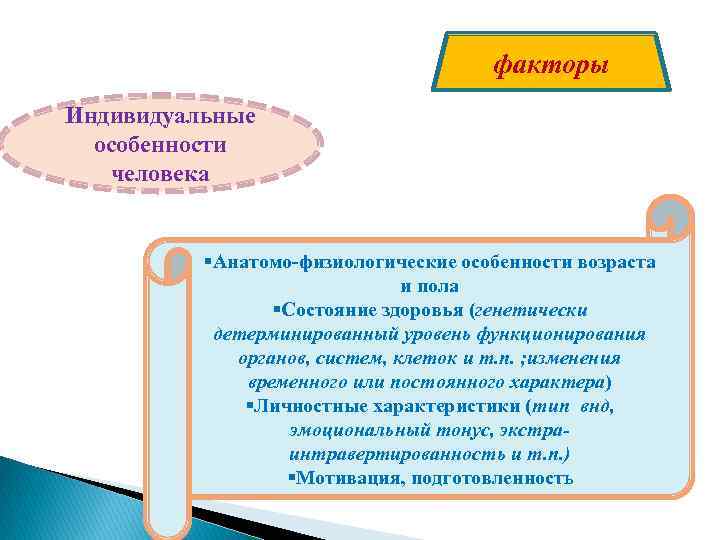 факторы

Индивидуальные особенности человека

▪Анатомо-физиологические особенности возраста и пола
▪Состояние здоровья (генетически детерминированный уровень функционирования органов, систем, клеток и т.п. ;изменения временного или постоянного характера)
▪Личностные характеристики (тип внд, эмоциональный тонус, экстра-интравертированность и т.п.)
▪Мотивация, подготовленность